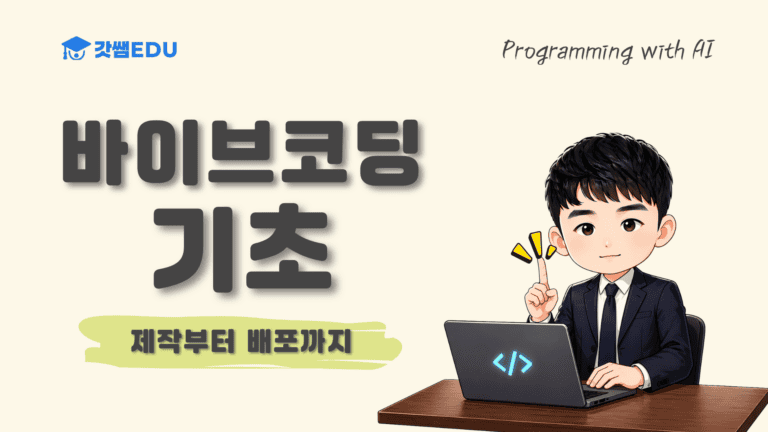 갓쌤EDU

Programming with AI

바이브코딩
기초

제작부터 배포까지

</>